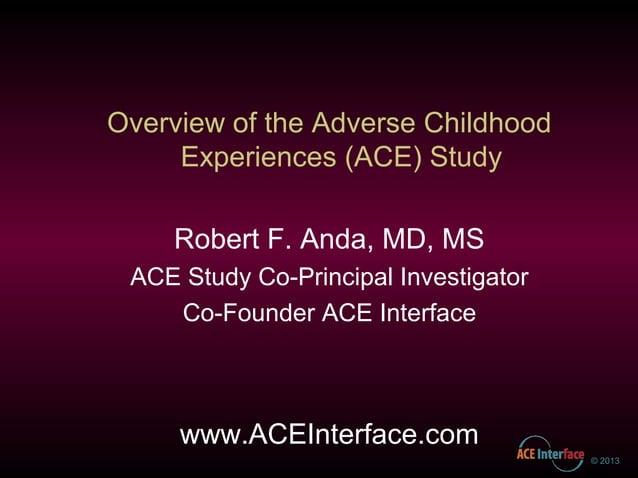 Overview of the Adverse Childhood Experiences (ACE) Study

Robert F. Anda, MD, MS

ACE Study Co-Principal Investigator

Co-Founder ACE Interface

www.ACEInterface.com

ACE Interface © 2013